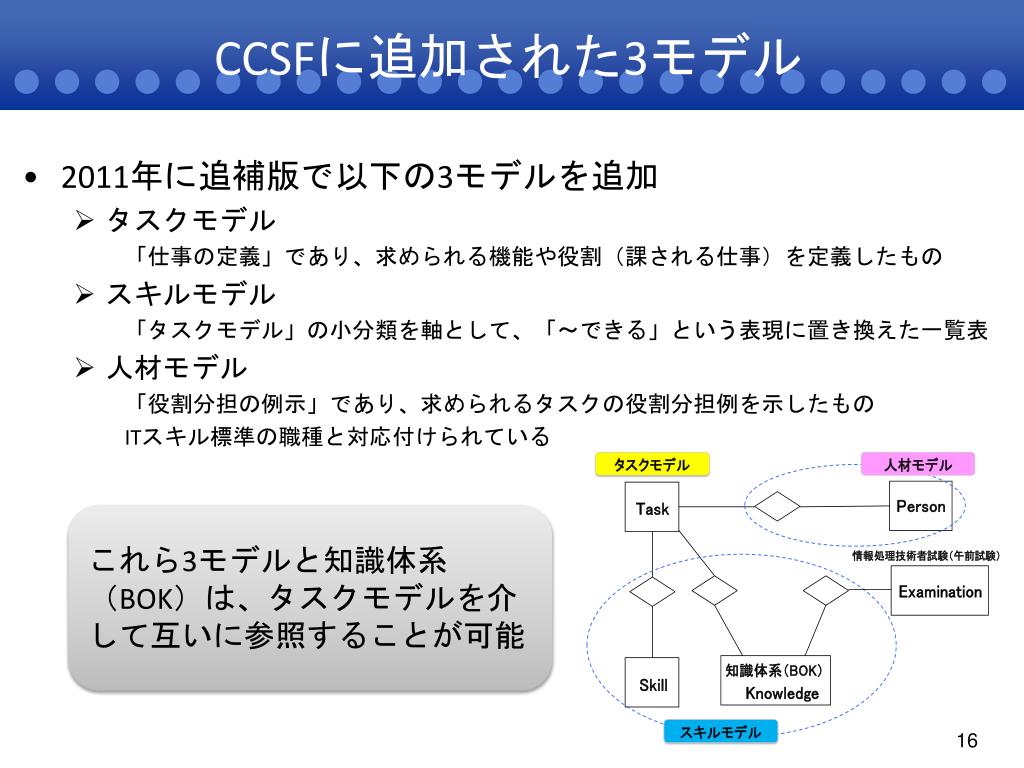 CCSFに追加された3モデル

• 2011年に追補版で以下の3モデルを追加
➢ タスクモデル
「仕事の定義」であり、求められる機能や役割（課される仕事）を定義したもの
➢ スキルモデル
「タスクモデル」の小分類を軸として、「～できる」という表現に置き換えた一覧表
➢ 人材モデル
「役割分担の例示」であり、求められるタスクの役割分担例を示したもの
ITスキル標準の職種と対応付けられている

これら3モデルと知識体系（BOK）は、タスクモデルを介して互いに参照することが可能

タスクモデル
人材モデル
Task
Person
情報処理技術者試験（午前試験）
Examination
Skill
知識体系（BOK）
Knowledge
スキルモデル

16